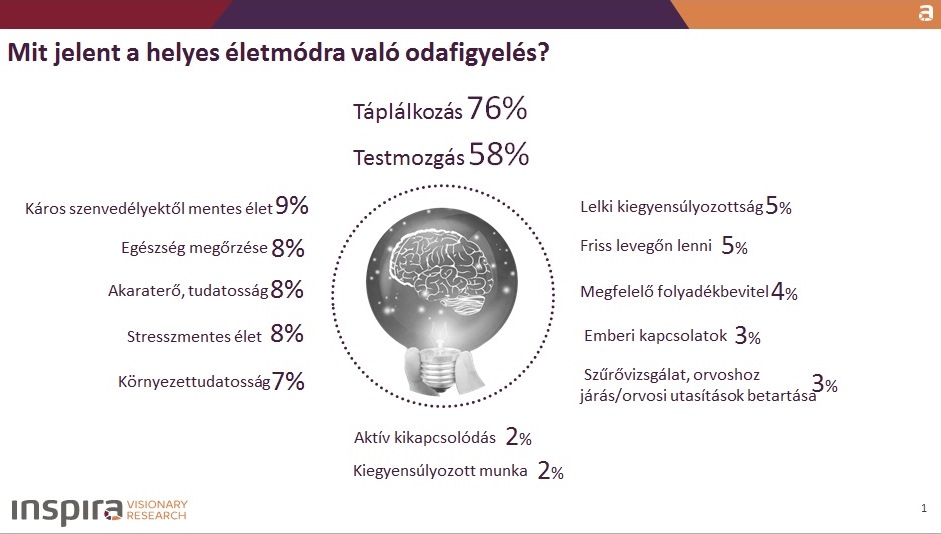 a

Mit jelent a helyes életmódra való odafigyelés?

Táplálkozás 76%

Testmozgás 58%

Káros szenvedélyektől mentes élet 9%

Egészség megőrzése 8%

Akaraterő, tudatosság 8%

Stresszmentes élet 8%

Környezettudatosság 7%

Lelki kiegyensúlyozottság 5%

Friss levegőn lenni 5%

Megfelelő folyadékbevitel 4%

Emberi kapcsolatok 3%

Szűrővizsgálat, orvoshoz járás/orvosi utasítások betartása 3%

Aktív kikapcsolódás 2%

Kiegyensúlyozott munka 2%

inspira VISIONARY RESEARCH

1